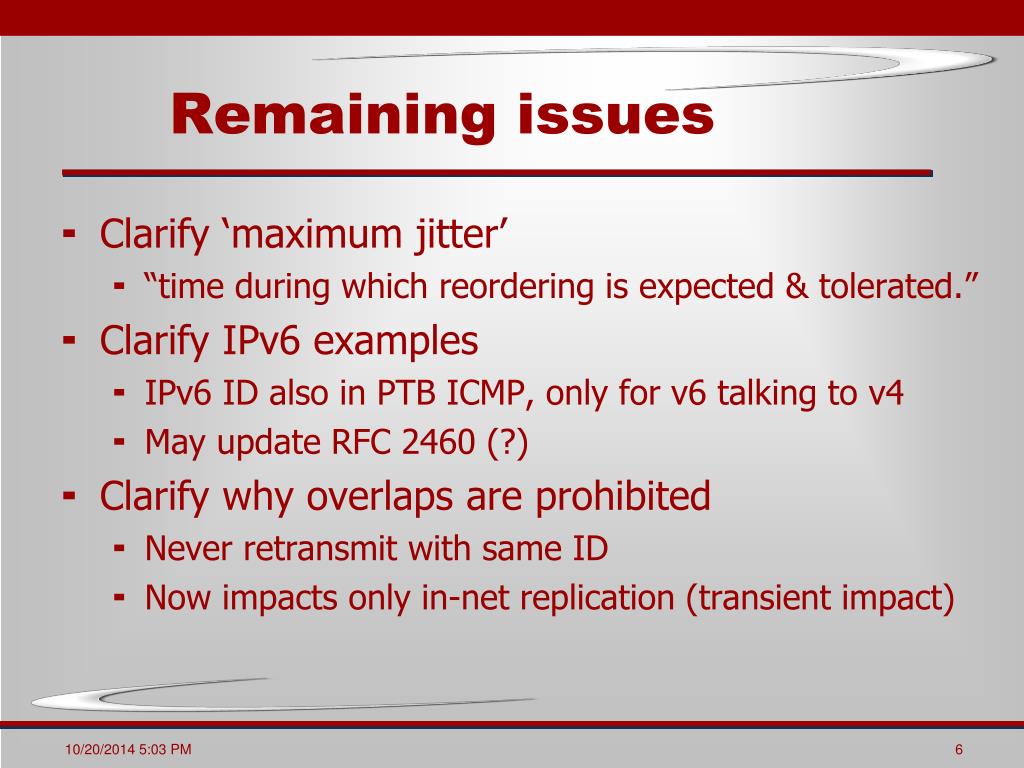 Remaining issues

- Clarify ‘maximum jitter’
  - “time during which reordering is expected & tolerated.”
- Clarify IPv6 examples
  - IPv6 ID also in PTB ICMP, only for v6 talking to v4
  - May update RFC 2460 (?)
- Clarify why overlaps are prohibited
  - Never retransmit with same ID
  - Now impacts only in-net replication (transient impact)

10/20/2014 5:03 PM

6